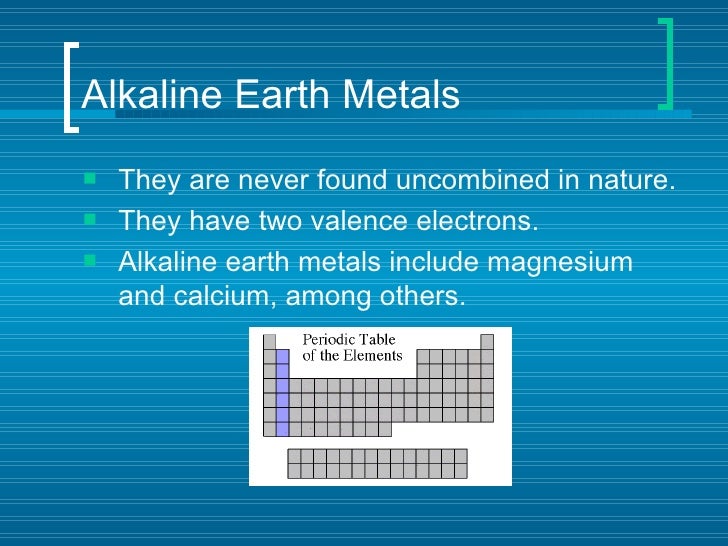 Alkaline Earth Metals

They are never found uncombined in nature.
They have two valence electrons.
Alkaline earth metals include magnesium and calcium, among others.

Periodic Table of the Elements